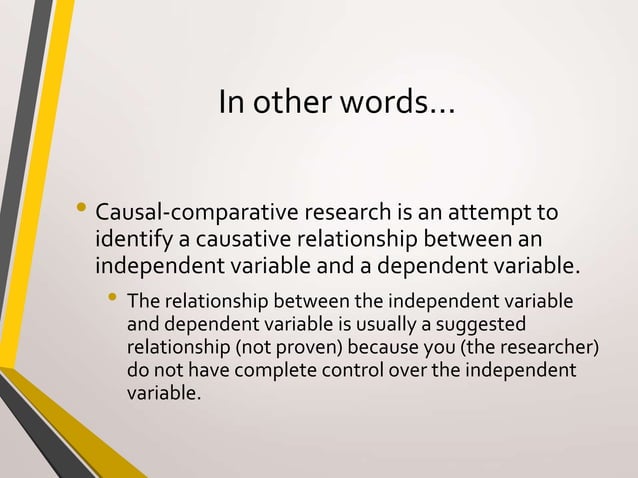 In other words…

• Causal-comparative research is an attempt to identify a causative relationship between an independent variable and a dependent variable.

• The relationship between the independent variable and dependent variable is usually a suggested relationship (not proven) because you (the researcher) do not have complete control over the independent variable.